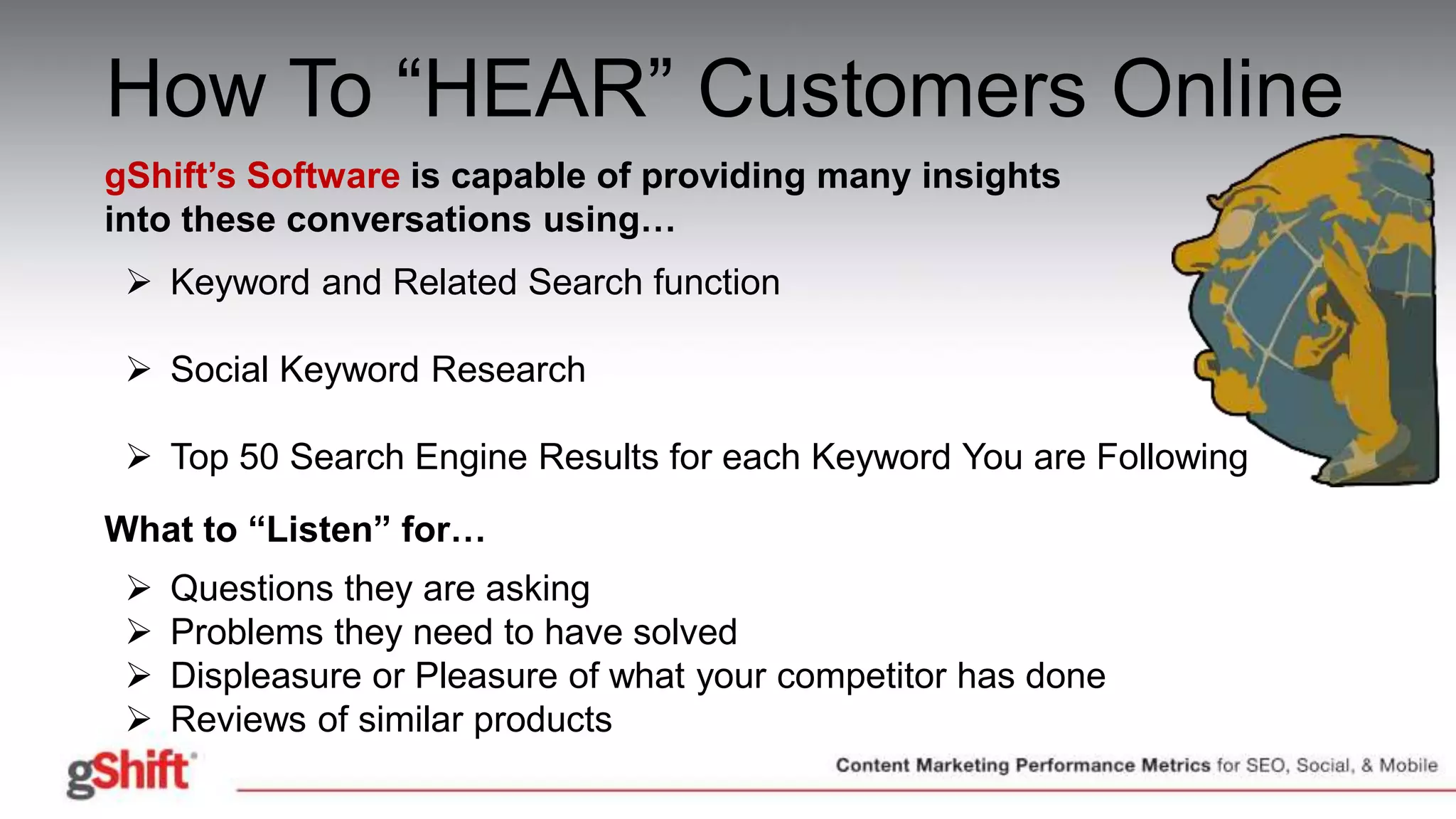 How To “HEAR” Customers Online

gShift’s Software is capable of providing many insights into these conversations using…

➢ Keyword and Related Search function

➢ Social Keyword Research

➢ Top 50 Search Engine Results for each Keyword You are Following

What to “Listen” for…

➢ Questions they are asking
➢ Problems they need to have solved
➢ Displeasure or Pleasure of what your competitor has done
➢ Reviews of similar products

gShift

Content Marketing Performance Metrics for SEO, Social, & Mobile